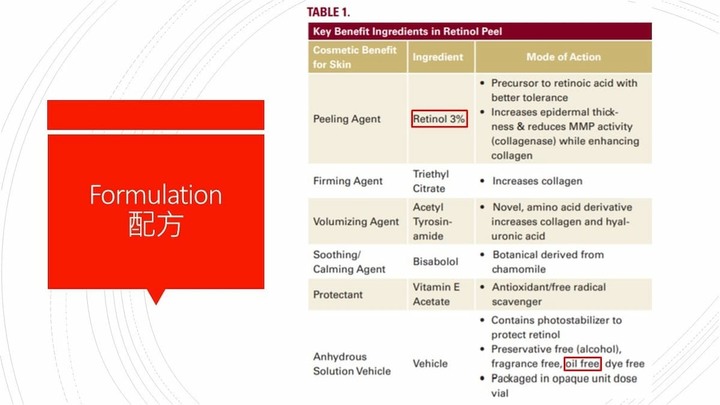 Formulation
配方

TABLE 1.

Key Benefit Ingredients in Retinol Peel

| Cosmetic Benefit for Skin | Ingredient | Mode of Action |
|---|---|---|
| Peeling Agent | Retinol 3% | • Precursor to retinoic acid with better tolerance • Increases epidermal thickness & reduces MMP activity (collagenase) while enhancing collagen |
| Firming Agent | Triethyl Citrate | • Increases collagen |
| Volumizing Agent | Acetyl Tyrosinamide | • Novel, amino acid derivative increases collagen and hyaluronic acid |
| Soothing/ Calming Agent | Bisabolol | • Botanical derived from chamomile |
| Protectant | Vitamin E Acetate | • Antioxidant/free radical scavenger |
| Anhydrous Solution Vehicle | Vehicle | • Contains photostabilizer to protect retinol • Preservative free (alcohol), fragrance free, oil free, dye free • Packaged in opaque unit dose vial |